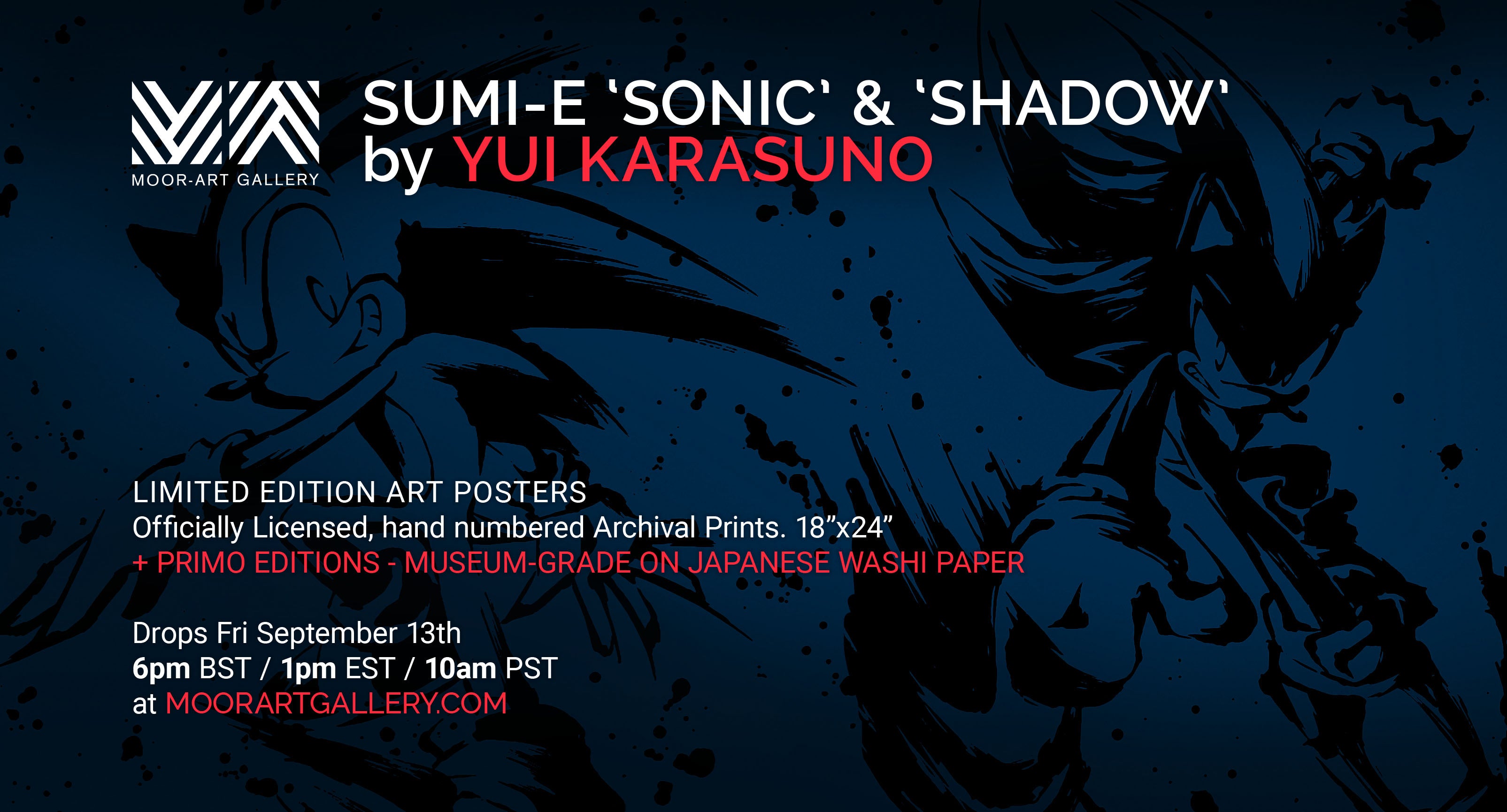 MOOR-ART GALLERY

SUMI-E 'SONIC' & 'SHADOW'
by YUI KARASUNO

LIMITED EDITION ART POSTERS
Officially Licensed, hand numbered Archival Prints. 18"x24"
+ PRIMO EDITIONS - MUSEUM-GRADE ON JAPANESE WASHI PAPER

Drops Fri September 13th
6pm BST / 1pm EST / 10am PST
at MOORARTGALLERY.COM